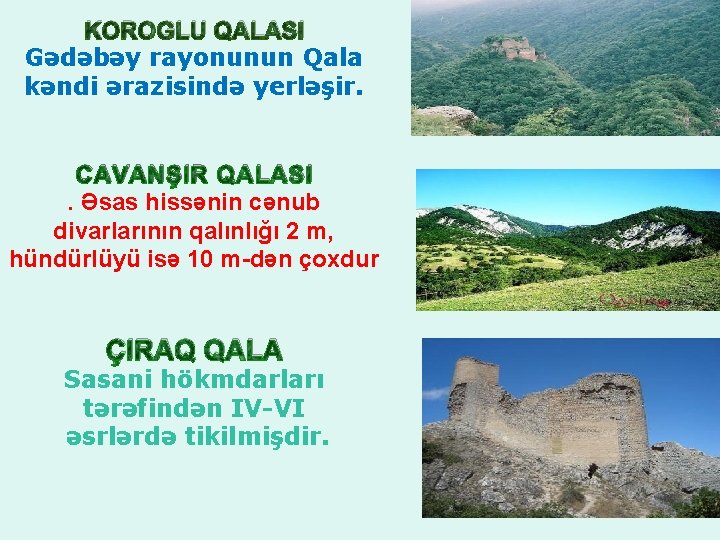 KOROGLU QALASI
Gədəbəy rayonunun Qala kəndi ərazisində yerləşir.

CAVANŞIR QALASI
. Əsas hissənin cənub divarlarının qalınlığı 2 m, hündürlüyü isə 10 m-dən çoxdur

ÇIRAQ QALA
Sasani hökmdarları tərəfindən IV-VI əsrlərdə tikilmişdir.